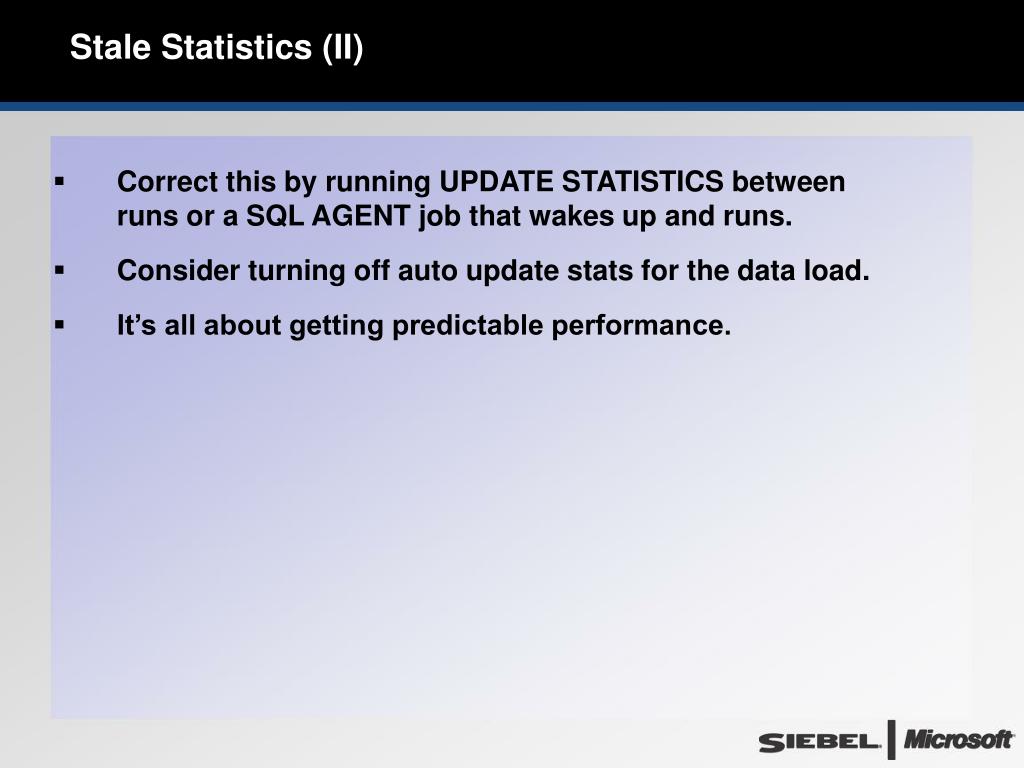 Stale Statistics (II)

▪ Correct this by running UPDATE STATISTICS between runs or a SQL AGENT job that wakes up and runs.

▪ Consider turning off auto update stats for the data load.

▪ It's all about getting predictable performance.

SIEBEL. Microsoft